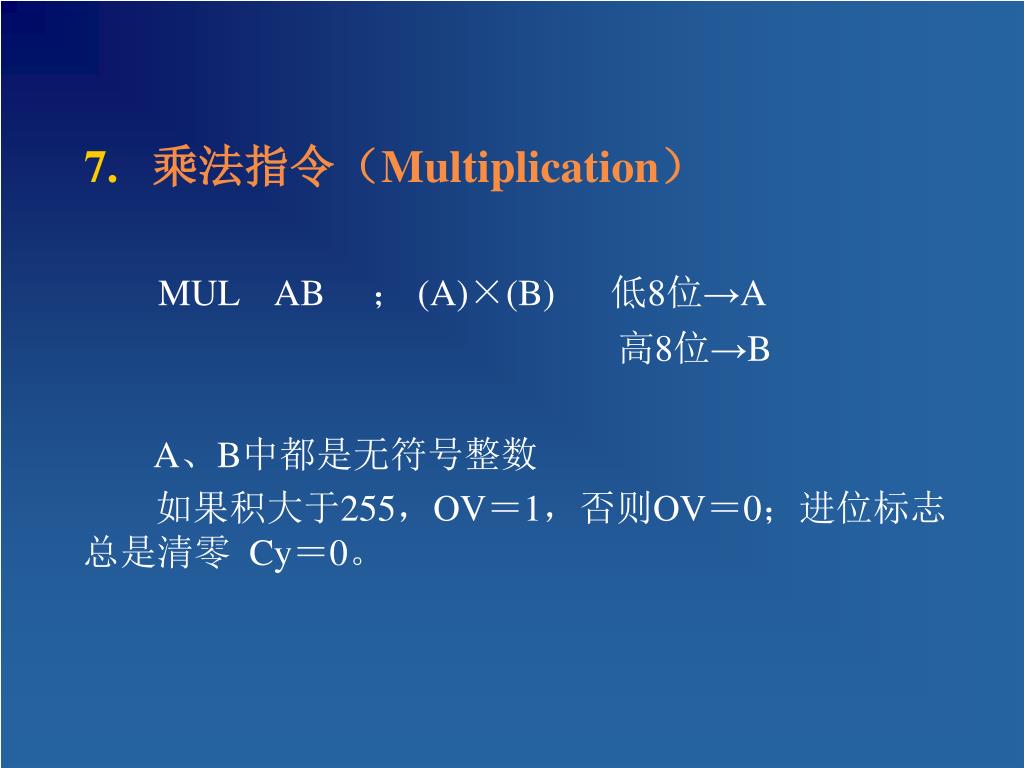 7. 乘法指令（Multiplication）

MUL AB ; (A)×(B) 低8位→A
高8位→B

A、B中都是无符号整数

如果积大于255，OV＝1，否则OV＝0；进位标志总是清零 Cy＝0。